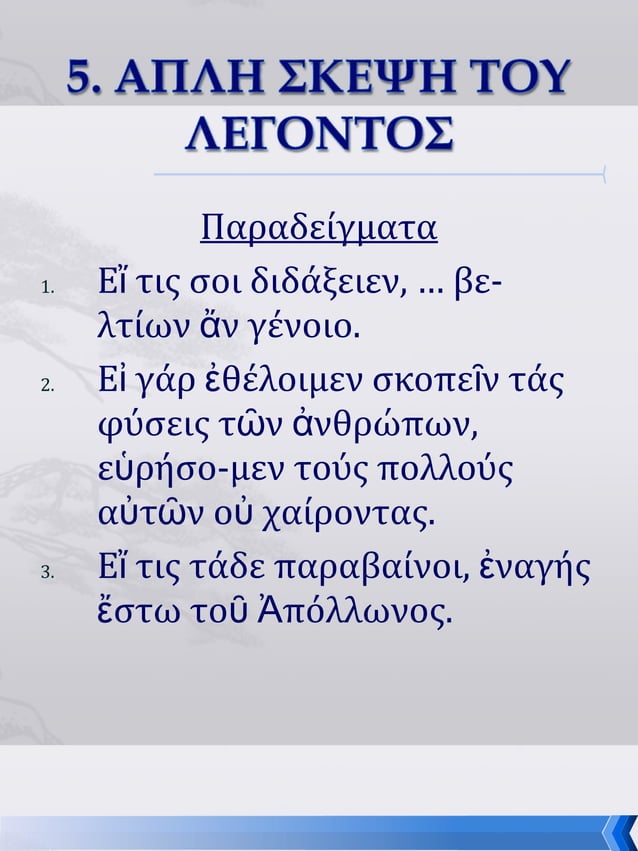 5. ΑΠΛΗ ΣΚΕΨΗ ΤΟΥ ΛΕΓΟΝΤΟΣ

Παραδείγματα

1. Εἴ τις σοι διδάξειεν, … βελτίων ἄν γένοιο.
2. Εἰ γάρ ἐθέλοιμεν σκοπεῖν τάς φύσεις τῶν ἀνθρώπων, εὑρήσο-μεν τούς πολλούς αὐτῶν οὐ χαίροντας.
3. Εἴ τις τάδε παραβαίνοι, ἐναγής ἔστω τοῦ Ἀπόλλωνος.